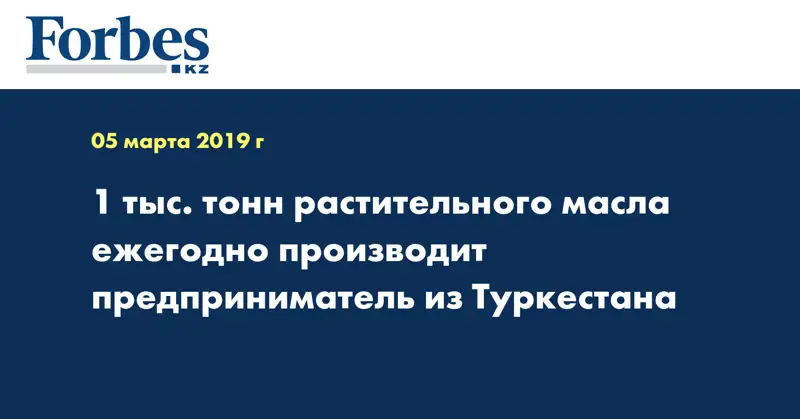 Forbes
KZ

05 марта 2019 г

1 тыс. тонн растительного масла ежегодно производит предприниматель из Туркестана